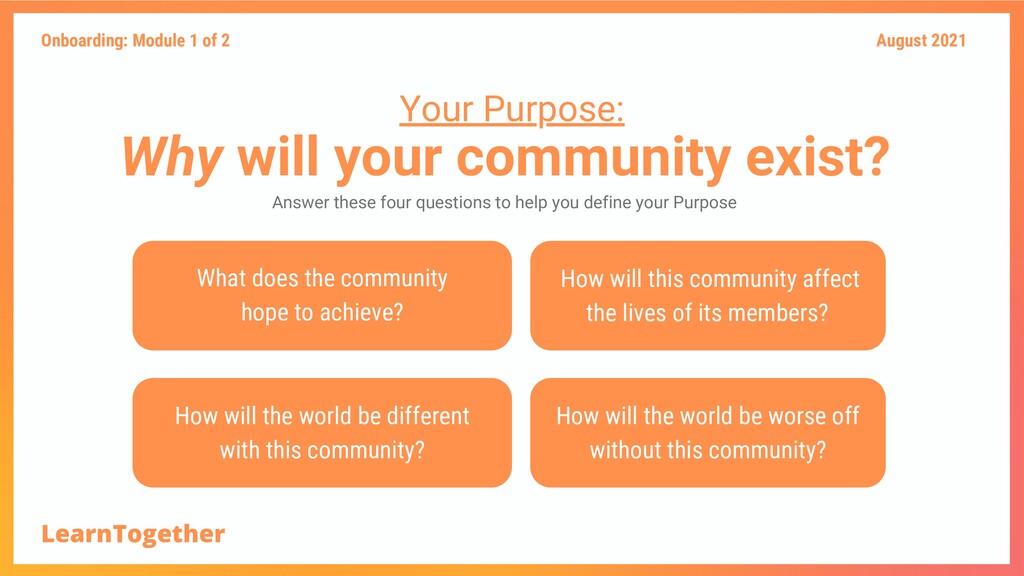 Onboarding: Module 1 of 2

August 2021

Your Purpose:

Why will your community exist?

Answer these four questions to help you define your Purpose

What does the community hope to achieve?

How will this community affect the lives of its members?

How will the world be different with this community?

How will the world be worse off without this community?

LearnTogether